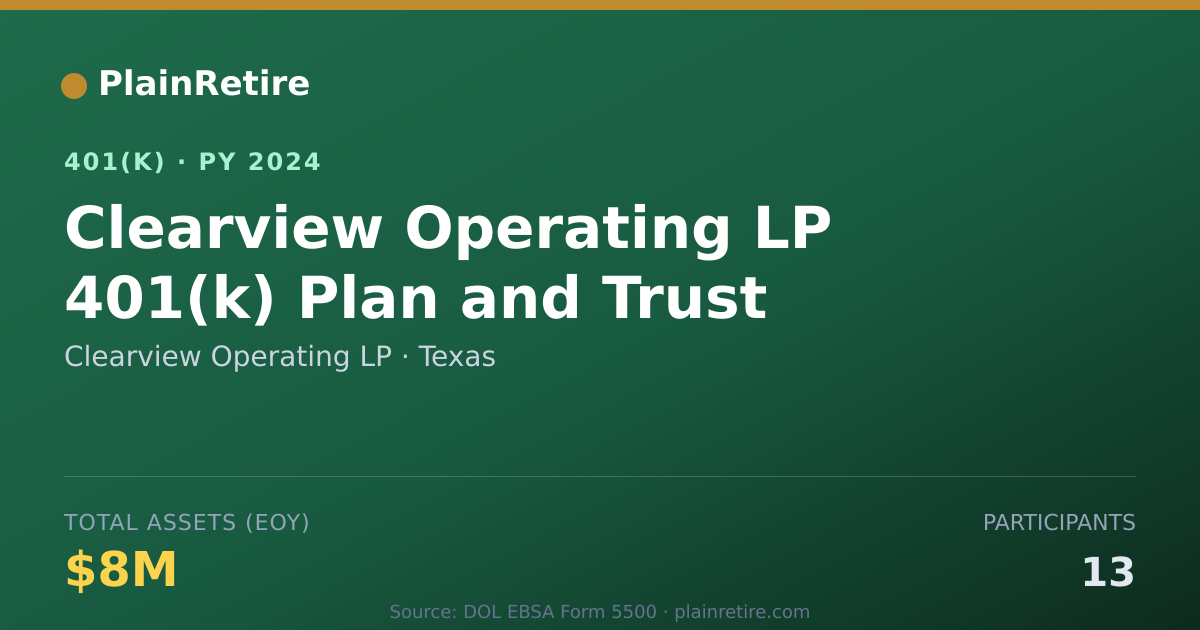 PlainRetire

401(K) · PY 2024

Clearview Operating LP 401(k) Plan and Trust

Clearview Operating LP · Texas

TOTAL ASSETS (EOY)

$8M

PARTICIPANTS

13

Source: DOL EBSA Form 5500 · plainretire.com